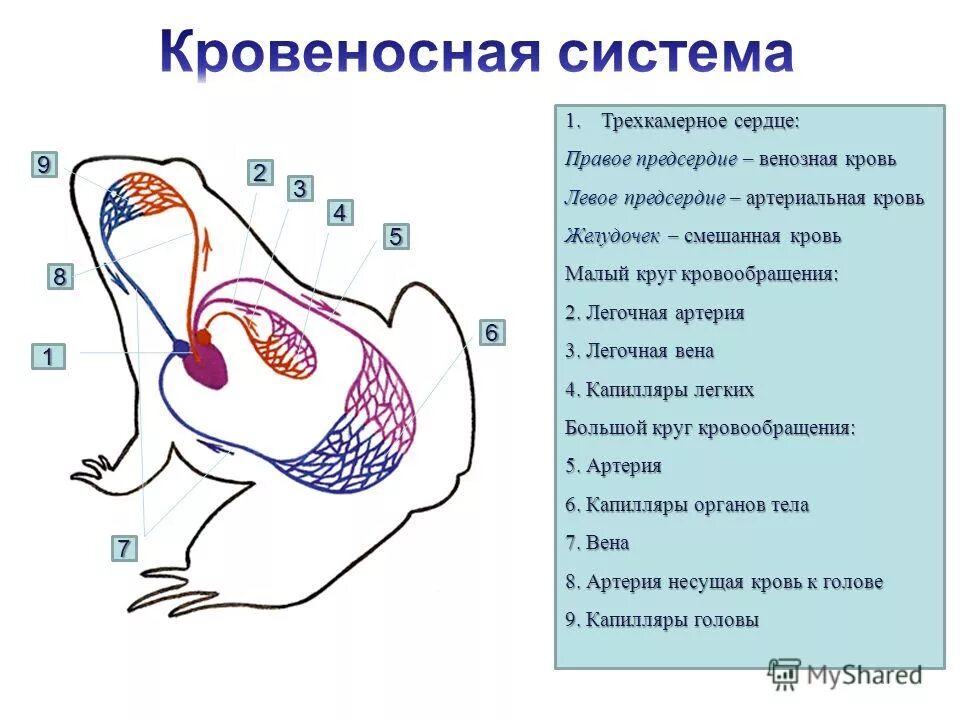 Кровеносная система

9
2
3
4
5
8
6
1
7

1. Трехкамерное сердце:

Правое предсердие – венозная кровь

Левое предсердие – артериальная кровь

Желудочек – смешанная кровь

Малый круг кровообращения:

2. Легочная артерия

3. Легочная вена

4. Капилляры легких

Большой круг кровообращения:

5. Артерия

6. Капилляры органов тела

7. Вена

8. Артерия несущая кровь к голове

9. Капилляры головы

MyShared